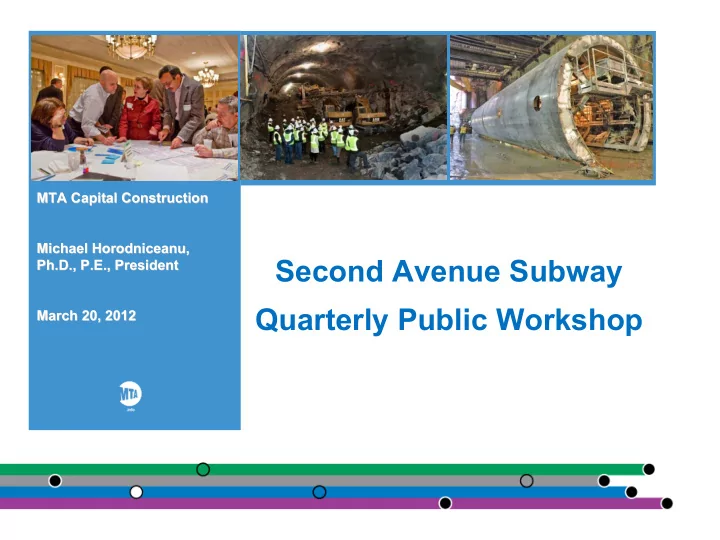 MTA Capital Construction

Michael Horodniceanu, Ph.D., P.E., President

March 20, 2012

MTA

Second Avenue Subway

Quarterly Public Workshop